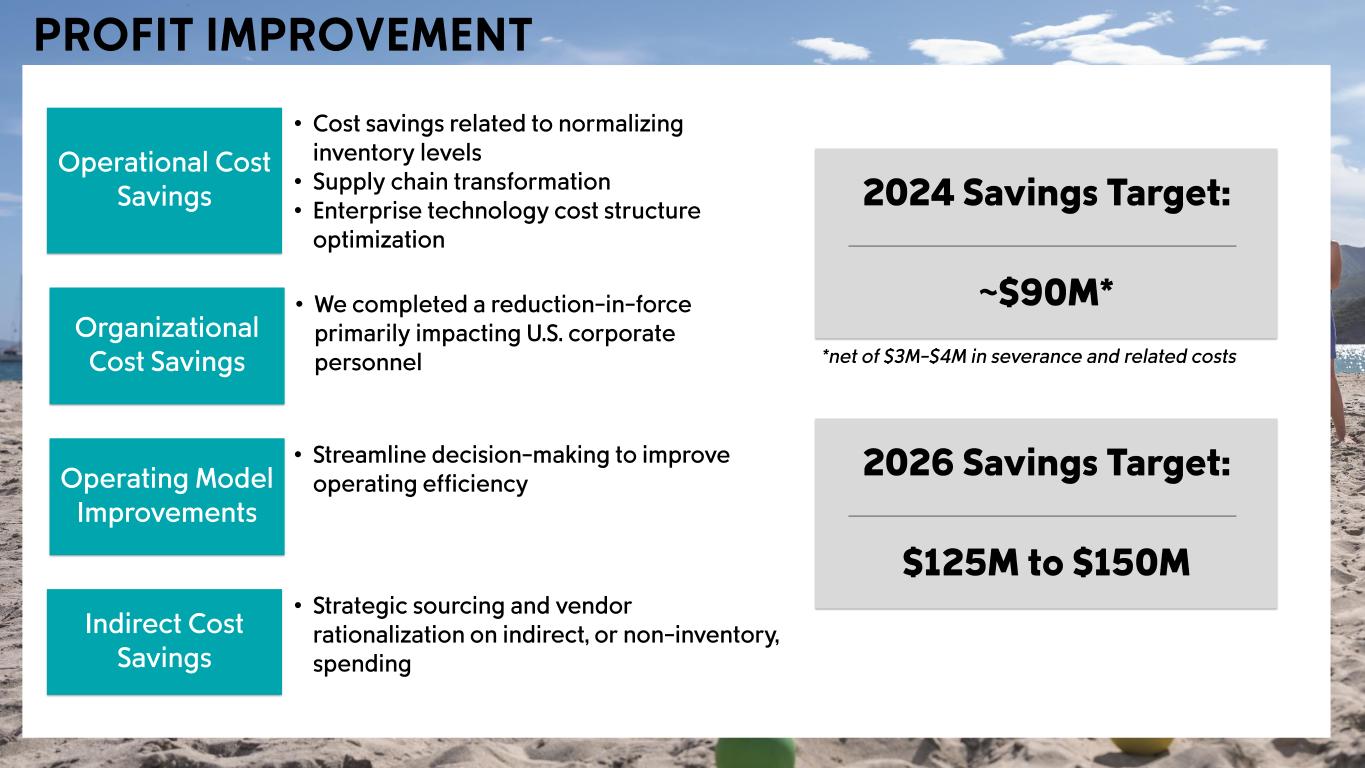 PROFIT IMPROVEMENT

Operational Cost Savings

• Cost savings related to normalizing inventory levels
• Supply chain transformation
• Enterprise technology cost structure optimization

Organizational Cost Savings

• We completed a reduction-in-force primarily impacting U.S. corporate personnel

Operating Model Improvements

• Streamline decision-making to improve operating efficiency

Indirect Cost Savings

• Strategic sourcing and vendor rationalization on indirect, or non-inventory, spending

2024 Savings Target:

~\$90M*

*net of \$3M-\$4M in severance and related costs

2026 Savings Target:

\$125M to \$150M